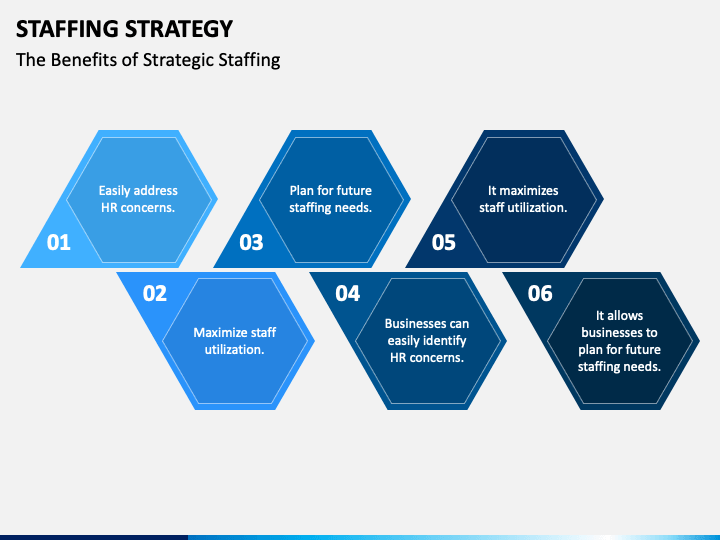 STAFFING STRATEGY

The Benefits of Strategic Staffing

01

Easily address HR concerns.

02

Maximize staff utilization.

03

Plan for future staffing needs.

04

Businesses can easily identify HR concerns.

05

It maximizes staff utilization.

06

It allows businesses to plan for future staffing needs.